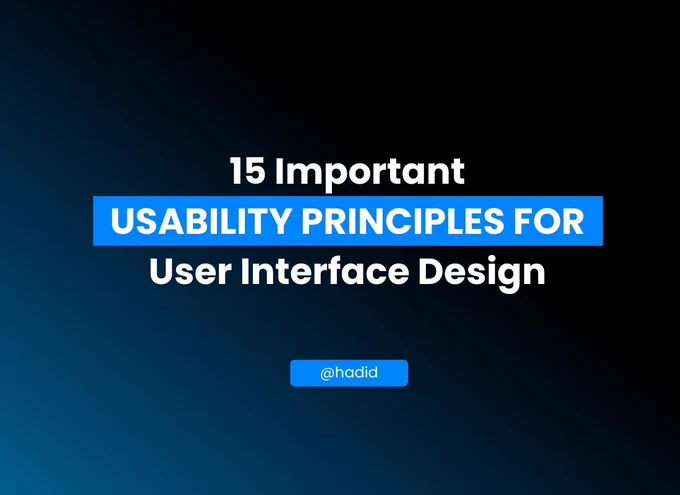 15 Important
USABILITY PRINCIPLES FOR
User Interface Design

@hadid